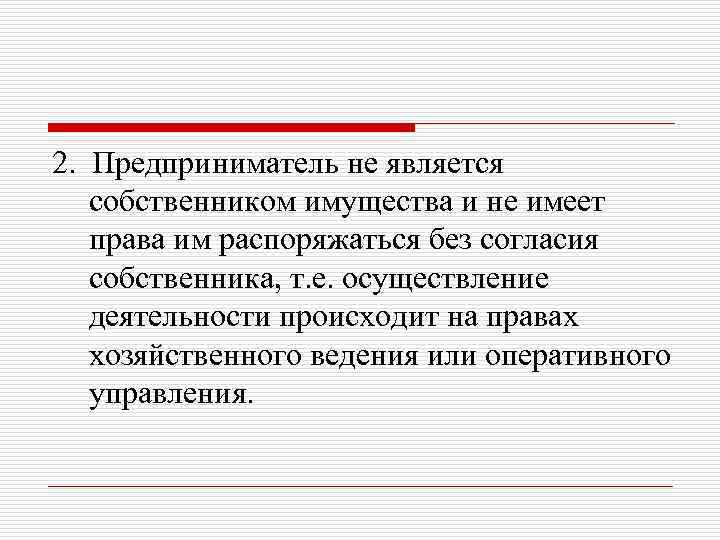 2. Предприниматель не является собственником имущества и не имеет права им распоряжаться без согласия собственника, т.е. осуществление деятельности происходит на правах хозяйственного ведения или оперативного управления.